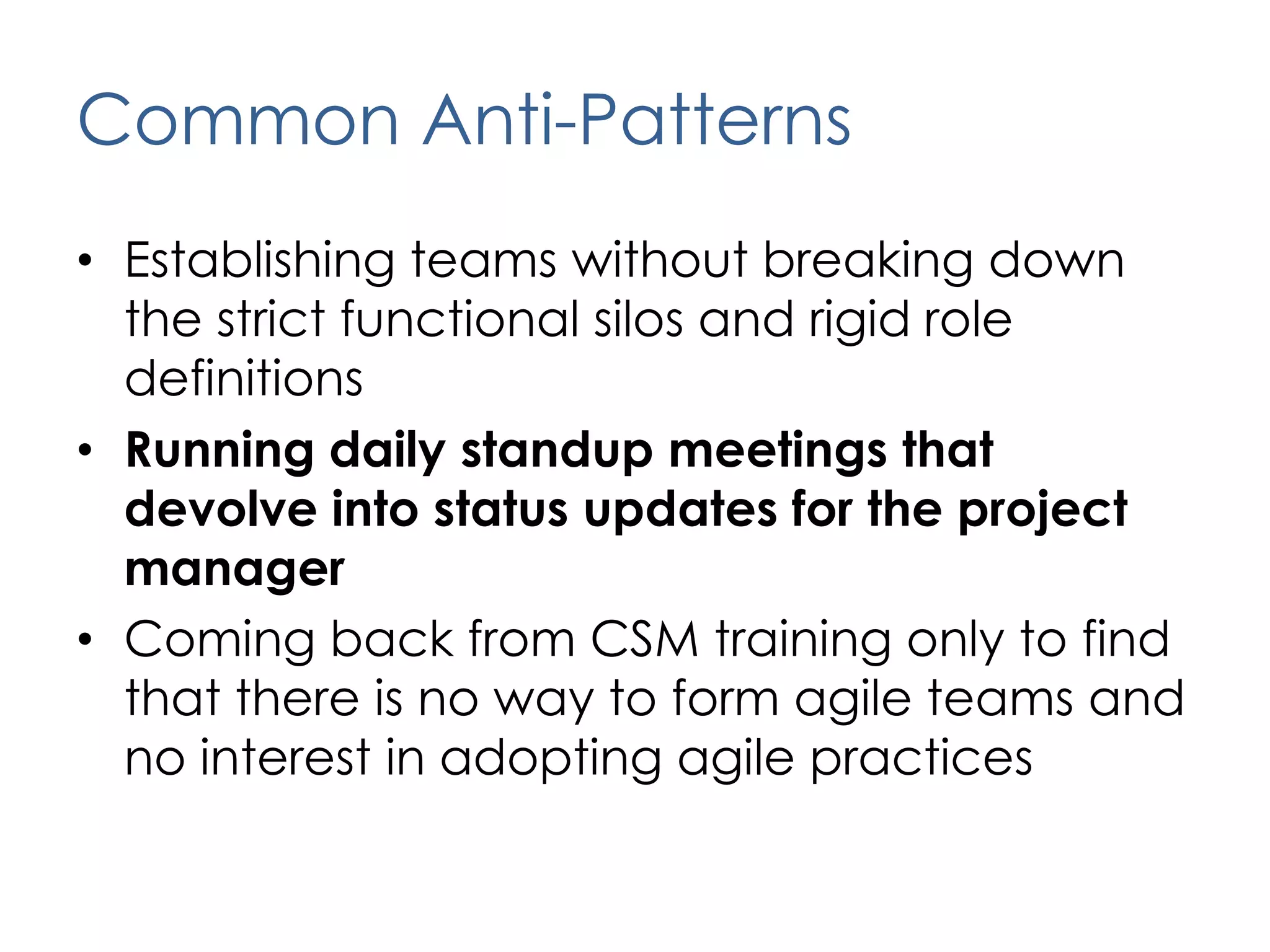 Common Anti-Patterns

• Establishing teams without breaking down the strict functional silos and rigid role definitions
• Running daily standup meetings that devolve into status updates for the project manager
• Coming back from CSM training only to find that there is no way to form agile teams and no interest in adopting agile practices